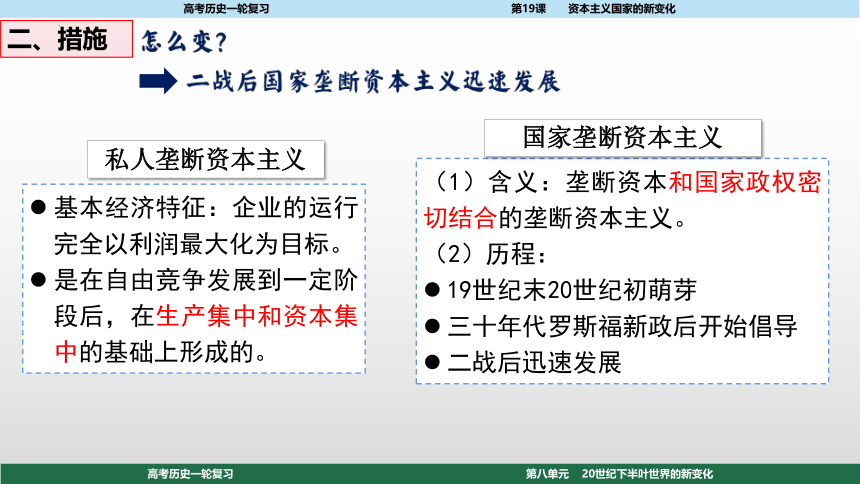 高考历史一轮复习　　第19课　资本主义国家的新变化

二、措施　怎么变？

二战后国家垄断资本主义迅速发展

私人垄断资本主义

● 基本经济特征：企业的运行完全以利润最大化为目标。

● 是在自由竞争发展到一定阶段后，在生产集中和资本集中的基础上形成的。

国家垄断资本主义

（1）含义：垄断资本和国家政权密切结合的垄断资本主义。

（2）历程：

● 19世纪末20世纪初萌芽

● 三十年代罗斯福新政后开始倡导

● 二战后迅速发展

高考历史一轮复习　　第八单元　20世纪下半叶世界的新变化